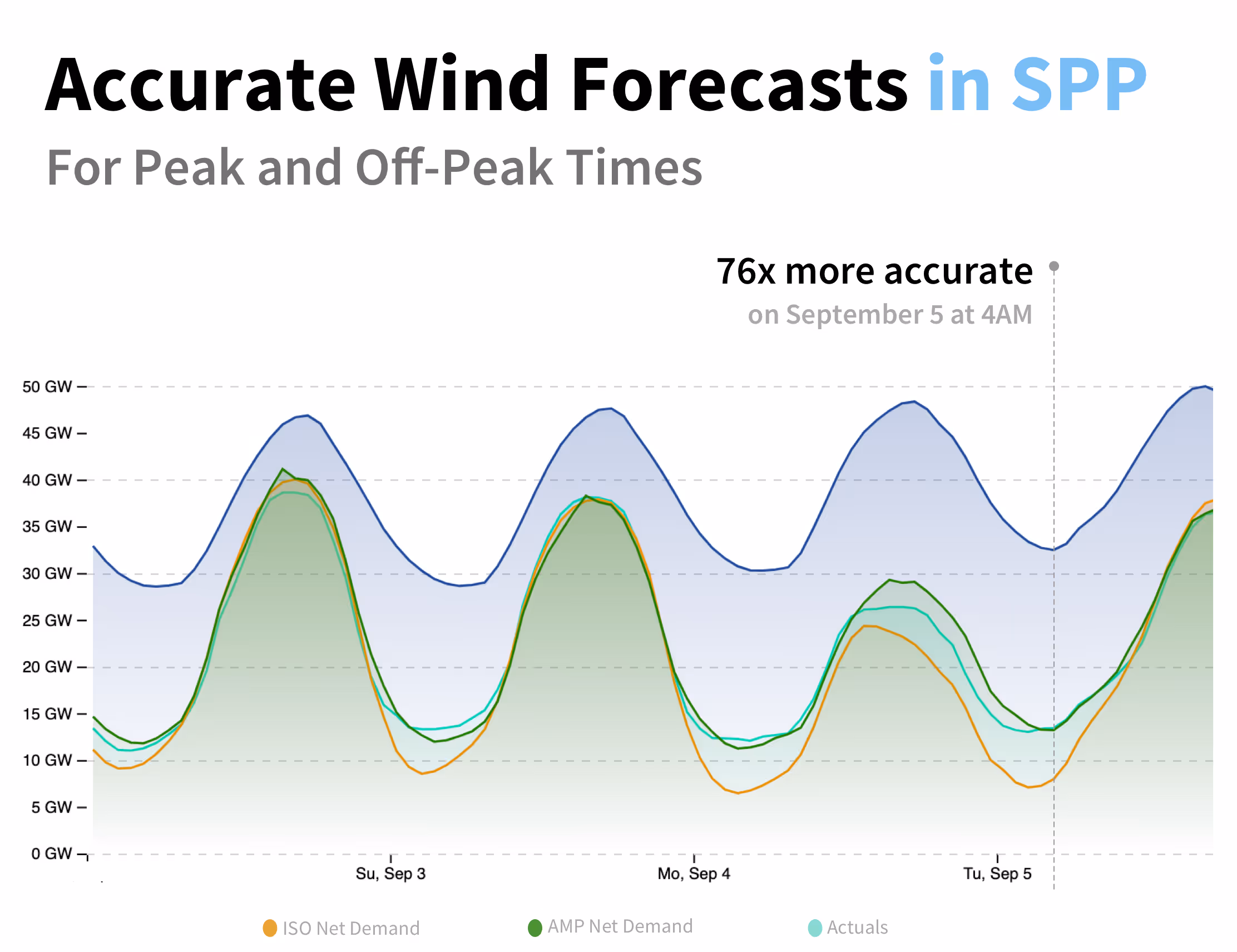 Accurate Wind Forecasts in SPP

For Peak and Off-Peak Times

76x more accurate

on September 5 at 4AM

50 GW
45 GW
40 GW
35 GW
30 GW
25 GW
20 GW
15 GW
10 GW
5 GW
0 GW

Su, Sep 3
Mo, Sep 4
Tu, Sep 5

ISO Net Demand
AMP Net Demand
Actuals